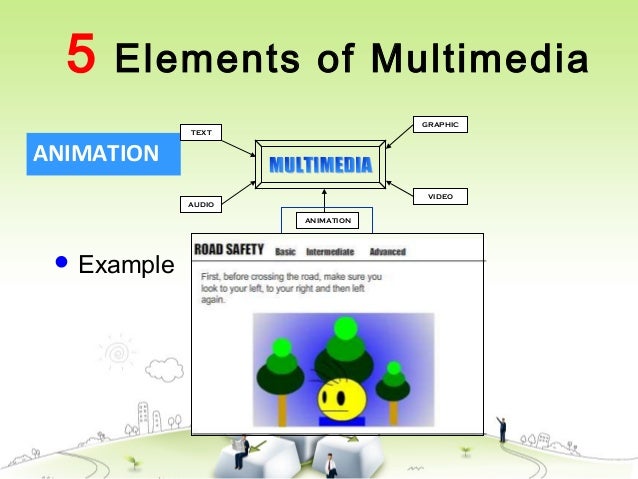 5 Elements of Multimedia

ANIMATION

TEXT

GRAPHIC

MULTIMEDIA

AUDIO

VIDEO

ANIMATION

• Example

ROAD SAFETY Basic Intermediate Advanced

First, before crossing the road, make sure you look to your left, to your right and then left again.